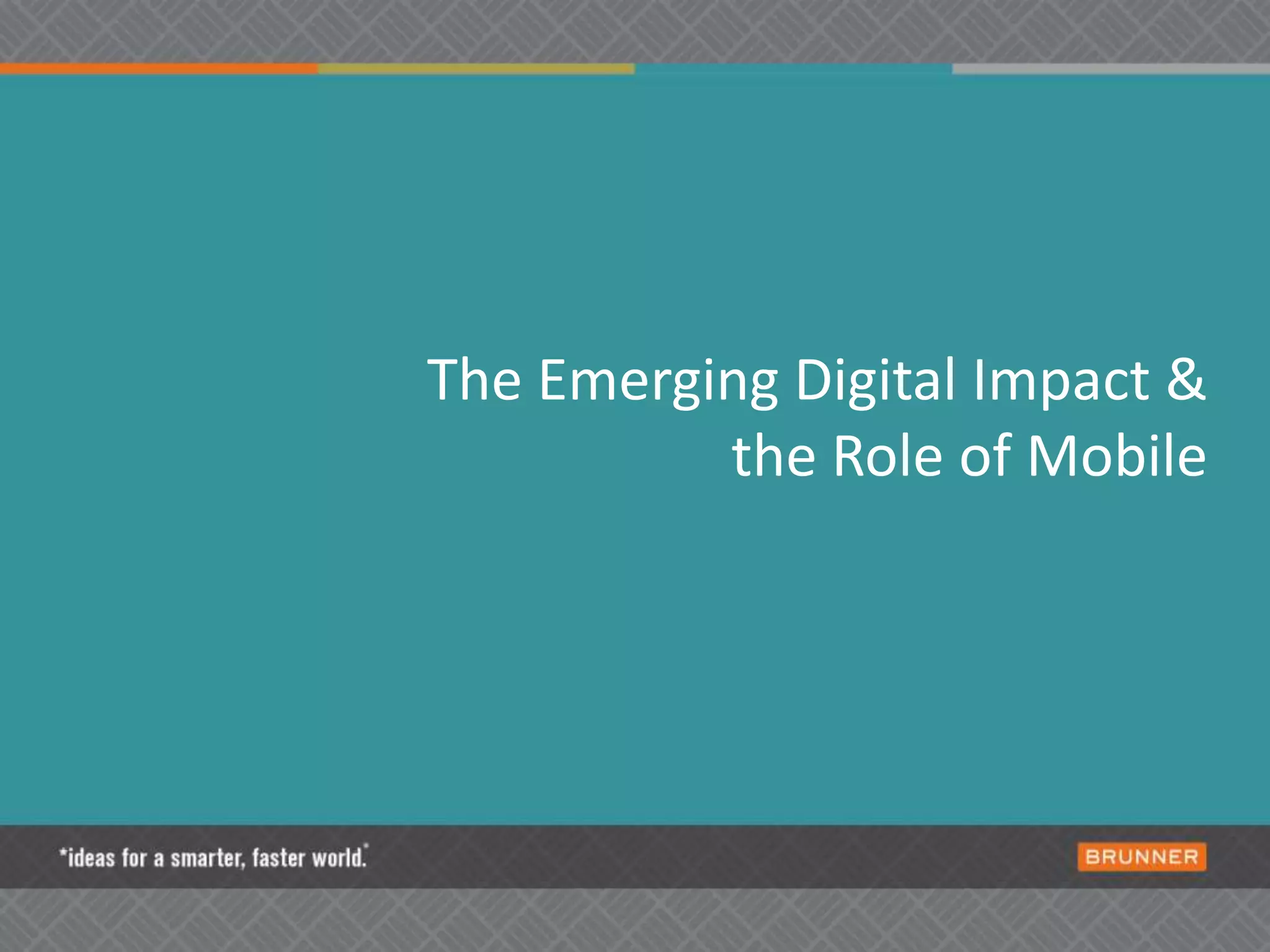 The Emerging Digital Impact & the Role of Mobile

*ideas for a smarter, faster world.*

BRUNNER